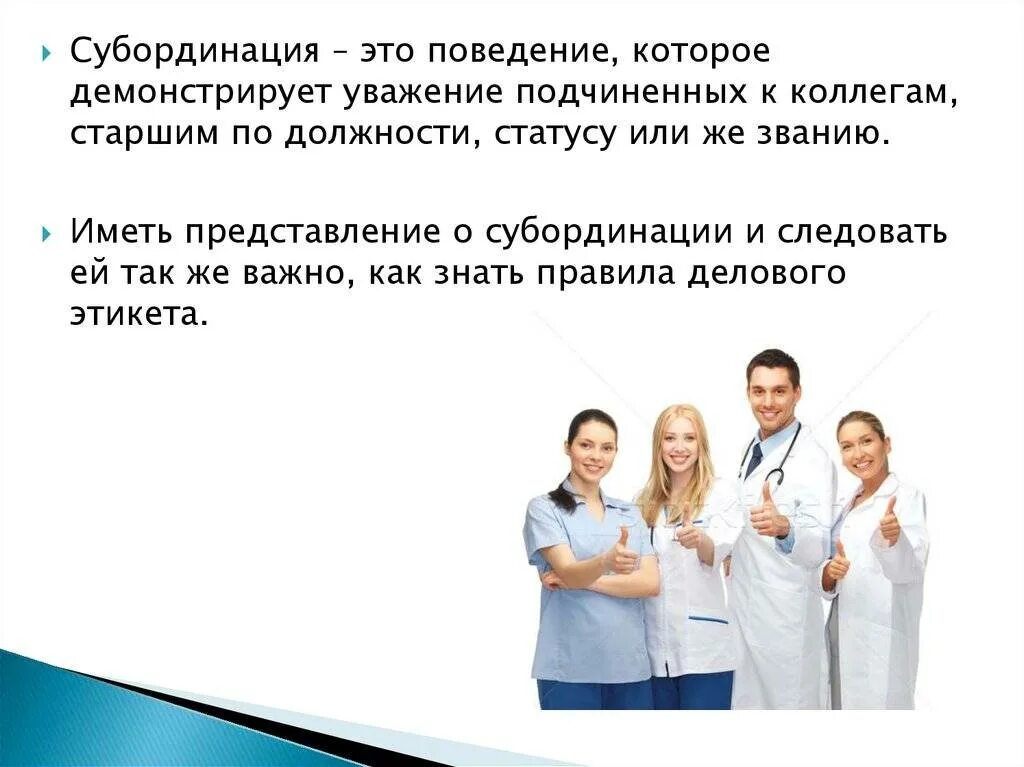 Субординация – это поведение, которое демонстрирует уважение подчиненных к коллегам, старшим по должности, статусу или же званию.

Иметь представление о субординации и следовать ей так же важно, как знать правила делового этикета.